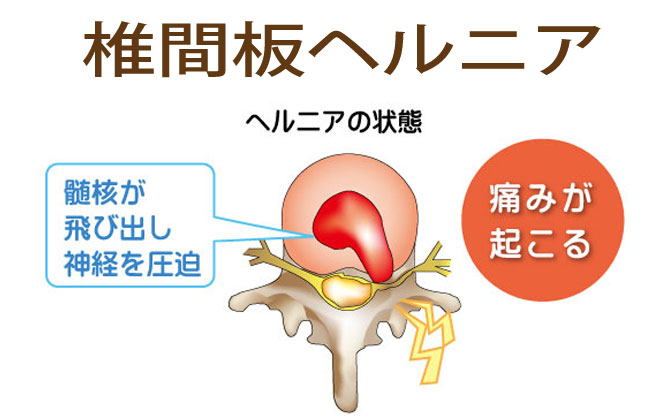 椎間板ヘルニア

ヘルニアの状態

髄核が
飛び出し
神経を圧迫

痛みが
起こる